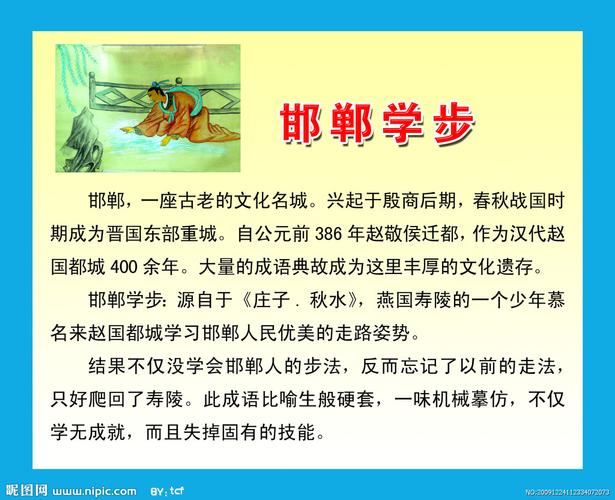 邯郸学步

邯郸，一座古老的文化名城。兴起于殷商后期，春秋战国时期成为晋国东部重城。自公元前 386 年赵敬侯迁都，作为汉代赵国都城 400 余年。大量的成语典故成为这里丰厚的文化遗存。

邯郸学步：源自于《庄子．秋水》，燕国寿陵的一个少年慕名来赵国都城学习邯郸人民优美的走路姿势。

结果不仅没学会邯郸人的步法，反而忘记了以前的走法，只好爬回了寿陵。此成语比喻生般硬套，一味机械摹仿，不仅学无成就，而且失掉固有的技能。

昵图网 www.nipic.com BY: tcf

NO:20091224112334072073